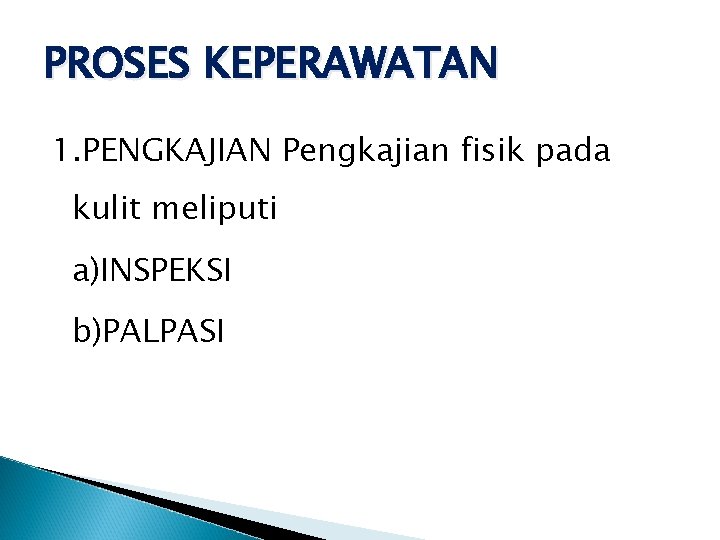 PROSES KEPERAWATAN

1.PENGKAJIAN Pengkajian fisik pada kulit meliputi

a)INSPEKSI

b)PALPASI